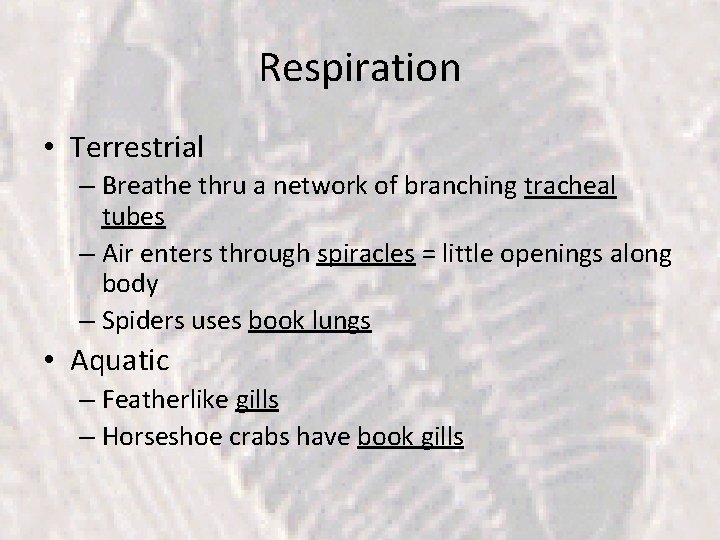 Respiration

• Terrestrial
– Breathe thru a network of branching tracheal tubes
– Air enters through spiracles = little openings along body
– Spiders uses book lungs

• Aquatic
– Featherlike gills
– Horseshoe crabs have book gills